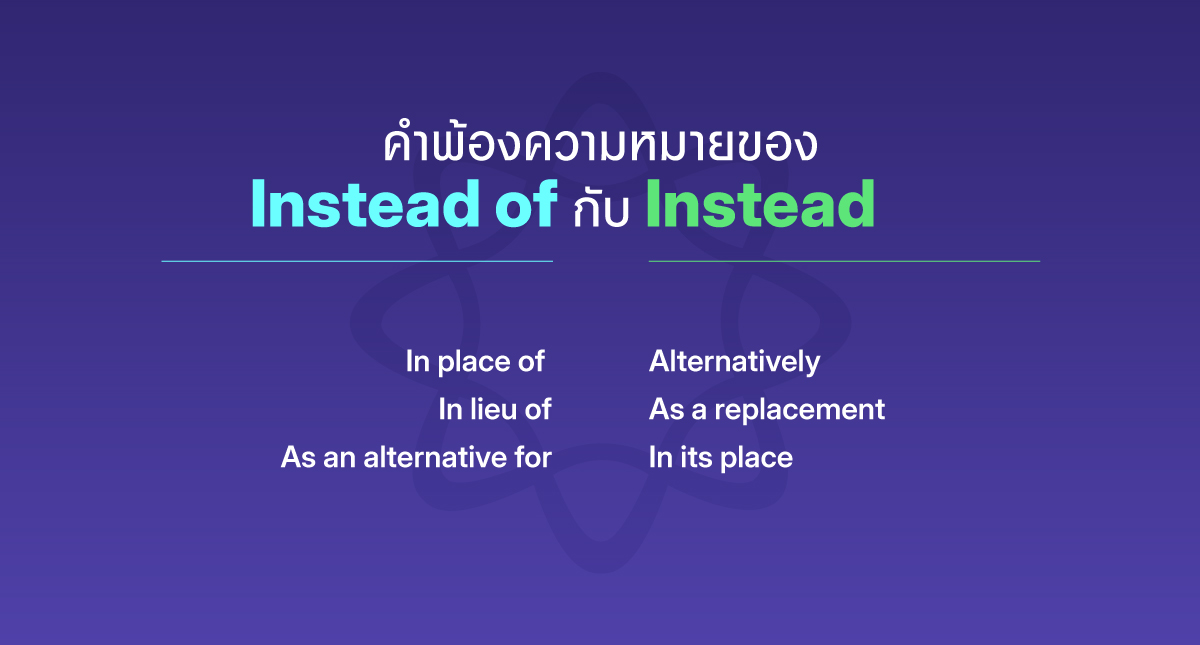 คำพ้องความหมายของ
Instead of กับ Instead

In place of
In lieu of
As an alternative for

Alternatively
As a replacement
In its place